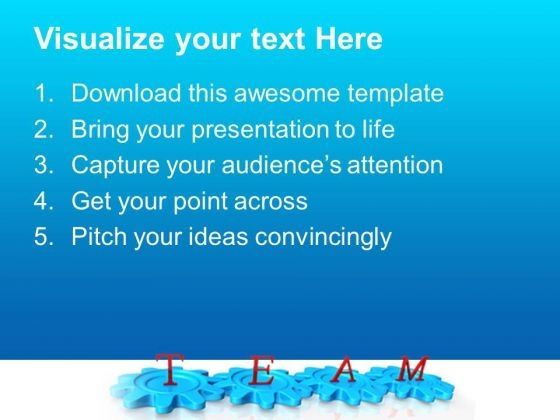 Visualize your text Here

1. Download this awesome template
2. Bring your presentation to life
3. Capture your audience's attention
4. Get your point across
5. Pitch your ideas convincingly

T E A M